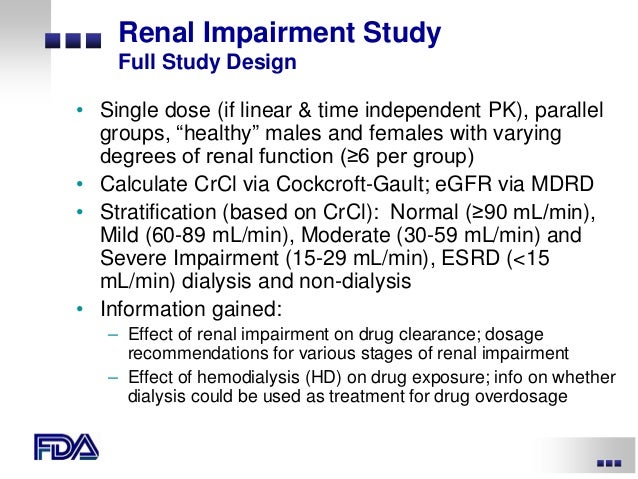 Renal Impairment Study
Full Study Design

• Single dose (if linear & time independent PK), parallel groups, “healthy” males and females with varying degrees of renal function (≥6 per group)
• Calculate CrCl via Cockcroft-Gault; eGFR via MDRD
• Stratification (based on CrCl): Normal (≥90 mL/min), Mild (60-89 mL/min), Moderate (30-59 mL/min) and Severe Impairment (15-29 mL/min), ESRD (<15 mL/min) dialysis and non-dialysis
• Information gained:
– Effect of renal impairment on drug clearance; dosage recommendations for various stages of renal impairment
– Effect of hemodialysis (HD) on drug exposure; info on whether dialysis could be used as treatment for drug overdosage

FDA